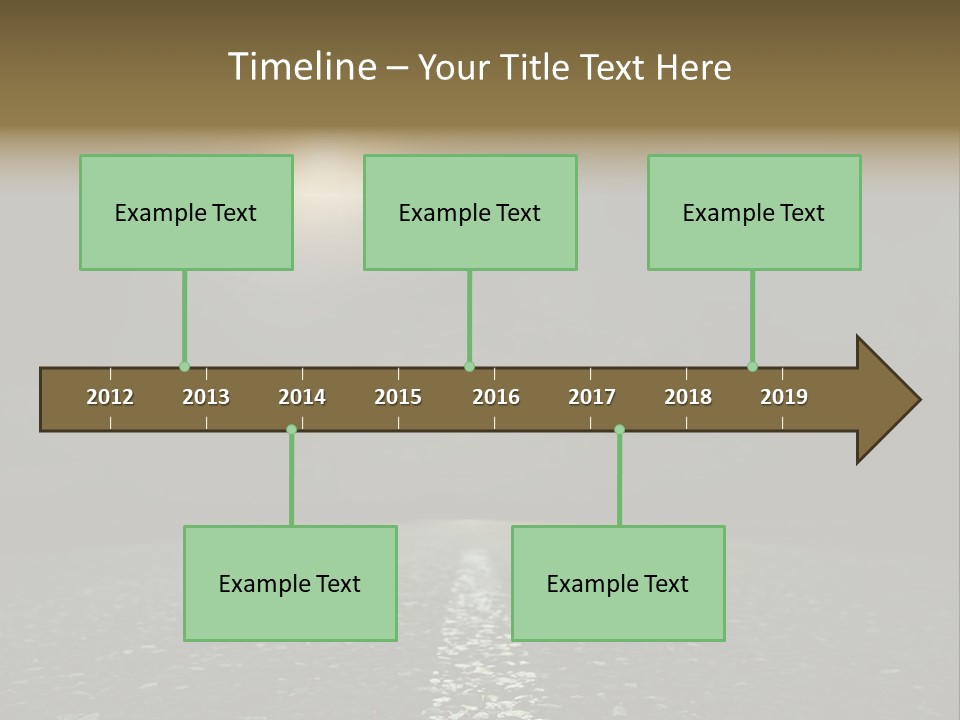 Timeline – Your Title Text Here

Example Text

Example Text

Example Text

2012 2013 2014 2015 2016 2017 2018 2019

Example Text

Example Text